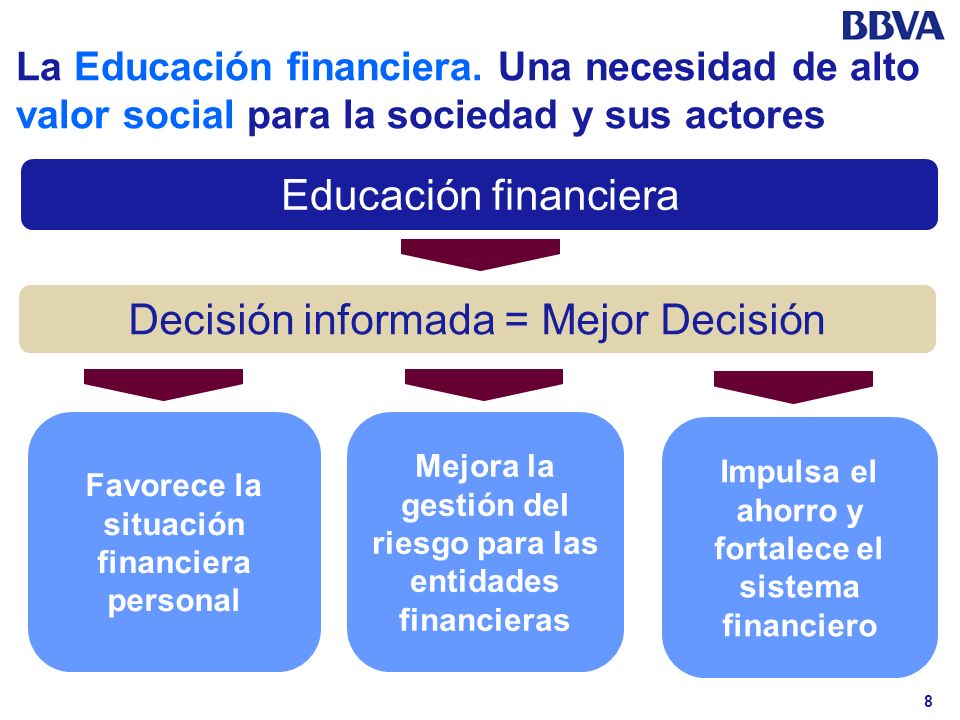 BBVA

La Educación financiera. Una necesidad de alto valor social para la sociedad y sus actores

Educación financiera

Decisión informada = Mejor Decisión

Favorece la situación financiera personal

Mejora la gestión del riesgo para las entidades financieras

Impulsa el ahorro y fortalece el sistema financiero

8